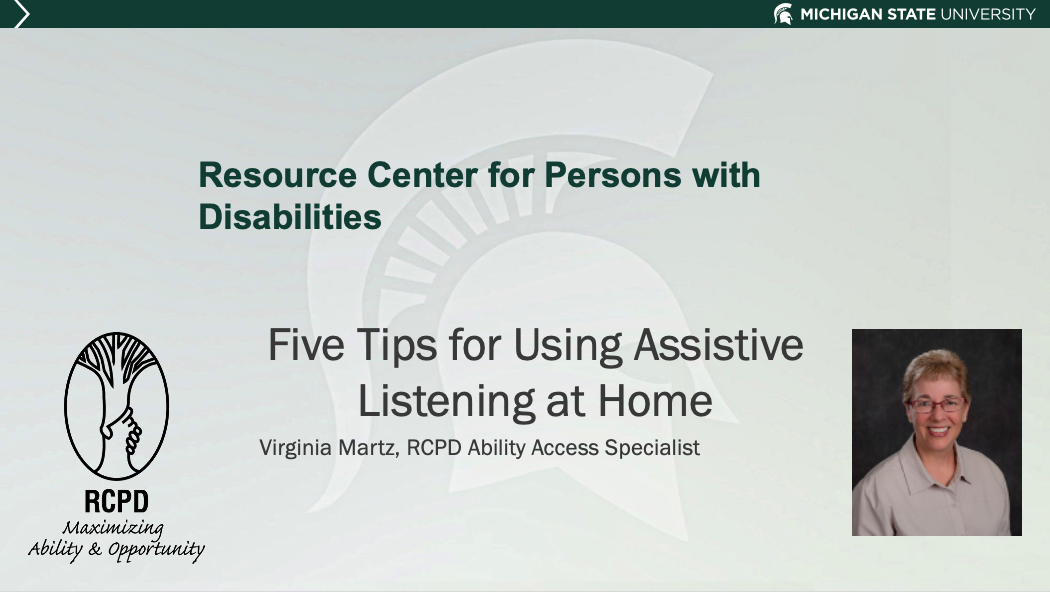 MICHIGAN STATE UNIVERSITY

Resource Center for Persons with Disabilities

Five Tips for Using Assistive Listening at Home

Virginia Martz, RCPD Ability Access Specialist

RCPD
Maximizing
Ability & Opportunity